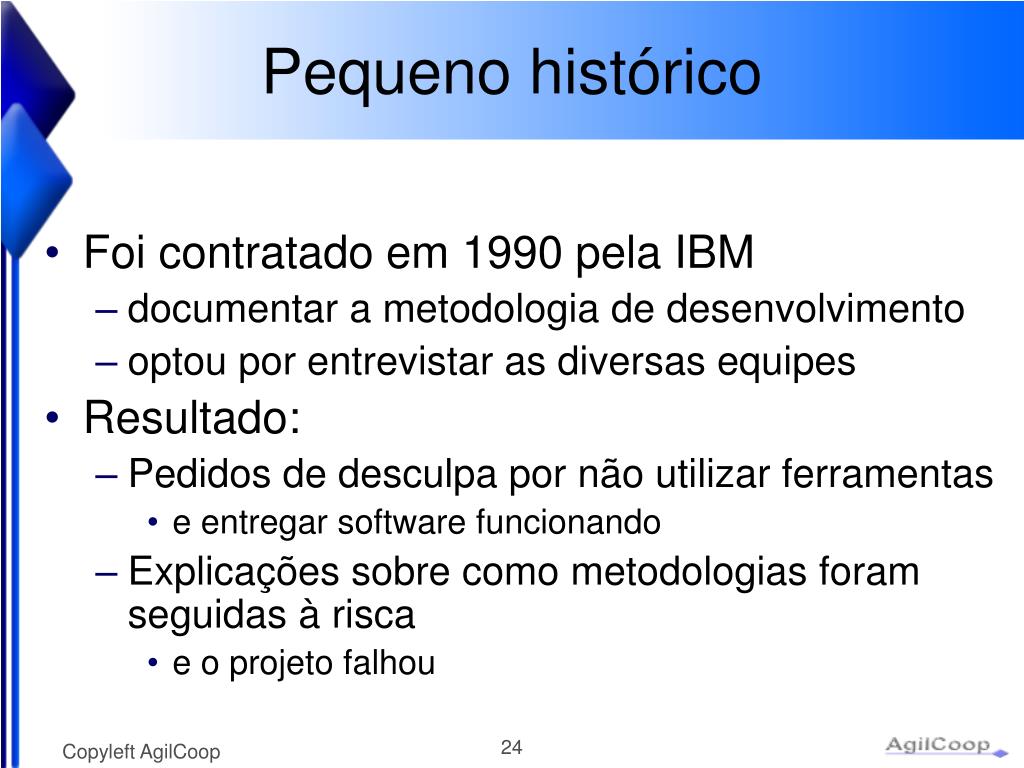 Pequeno histórico

• Foi contratado em 1990 pela IBM
– documentar a metodologia de desenvolvimento
– optou por entrevistar as diversas equipes
• Resultado:
– Pedidos de desculpa por não utilizar ferramentas
• e entregar software funcionando
– Explicações sobre como metodologias foram seguidas à risca
• e o projeto falhou

Copyleft AgilCoop
24
AgilCoop